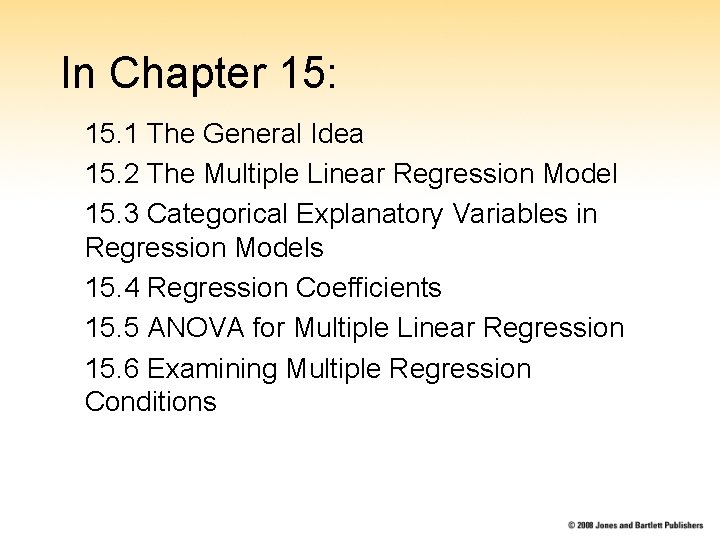 In Chapter 15:

15.1 The General Idea

15.2 The Multiple Linear Regression Model

15.3 Categorical Explanatory Variables in Regression Models

15.4 Regression Coefficients

15.5 ANOVA for Multiple Linear Regression

15.6 Examining Multiple Regression Conditions

© 2008 Jones and Bartlett Publishers